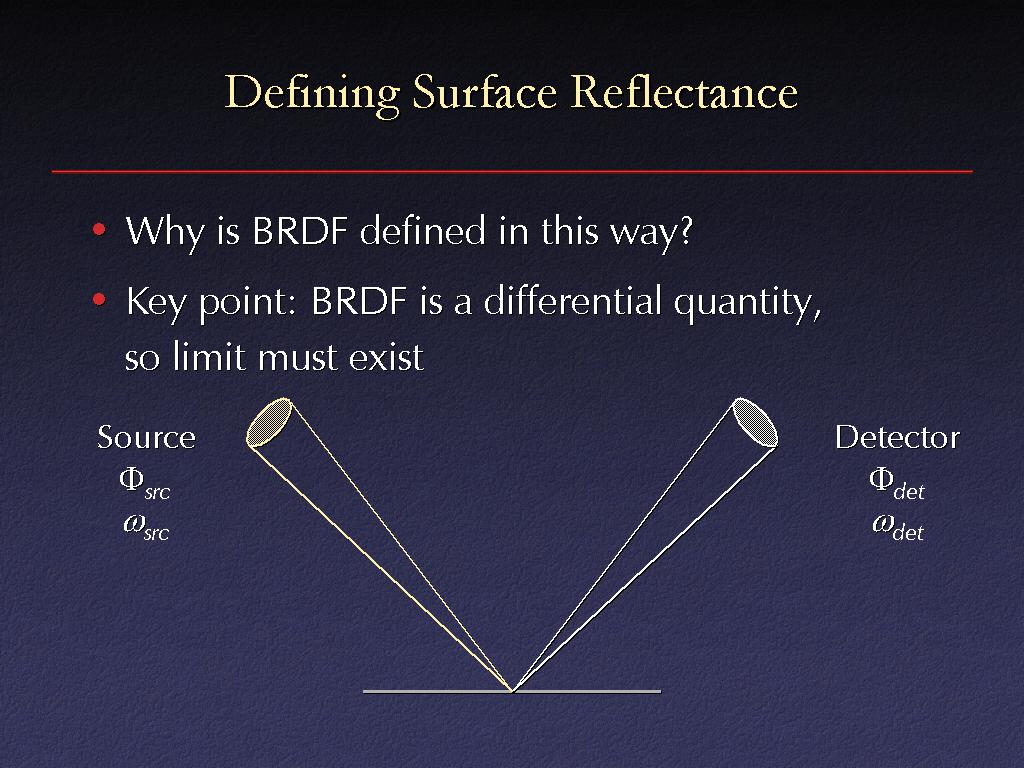 Defining Surface Reflectance

• Why is BRDF defined in this way?

• Key point: BRDF is a differential quantity, so limit must exist

Source
$\Phi_{src}$
$\omega_{src}$

Detector
$\Phi_{det}$
$\omega_{det}$